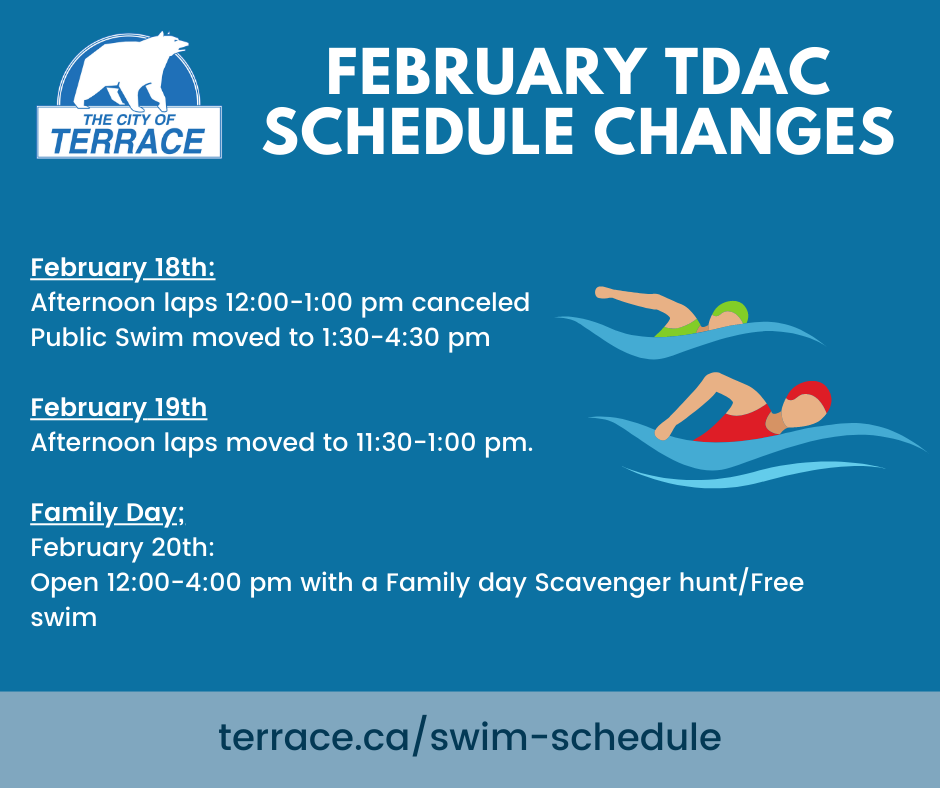 THE CITY OF
TERRACE

FEBRUARY TDAC SCHEDULE CHANGES

February 18th:
Afternoon laps 12:00-1:00 pm canceled
Public Swim moved to 1:30-4:30 pm

February 19th
Afternoon laps moved to 11:30-1:00 pm.

Family Day;
February 20th:
Open 12:00-4:00 pm with a Family day Scavenger hunt/Free swim

terrace.ca/swim-schedule